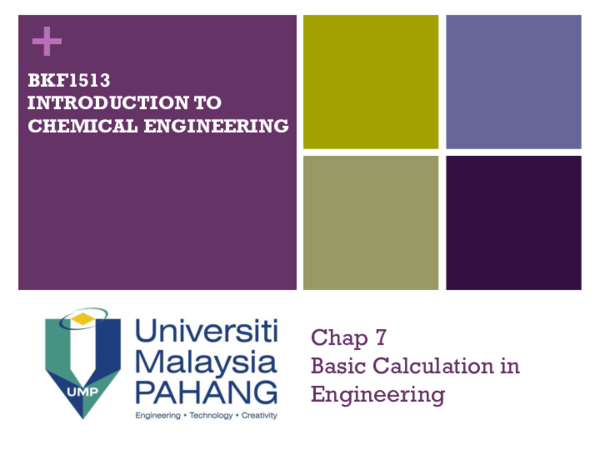 +

BKF1513
INTRODUCTION TO
CHEMICAL ENGINEERING

UMP

Universiti
Malaysia
PAHANG

Engineering • Technology • Creativity

Chap 7
Basic Calculation in Engineering